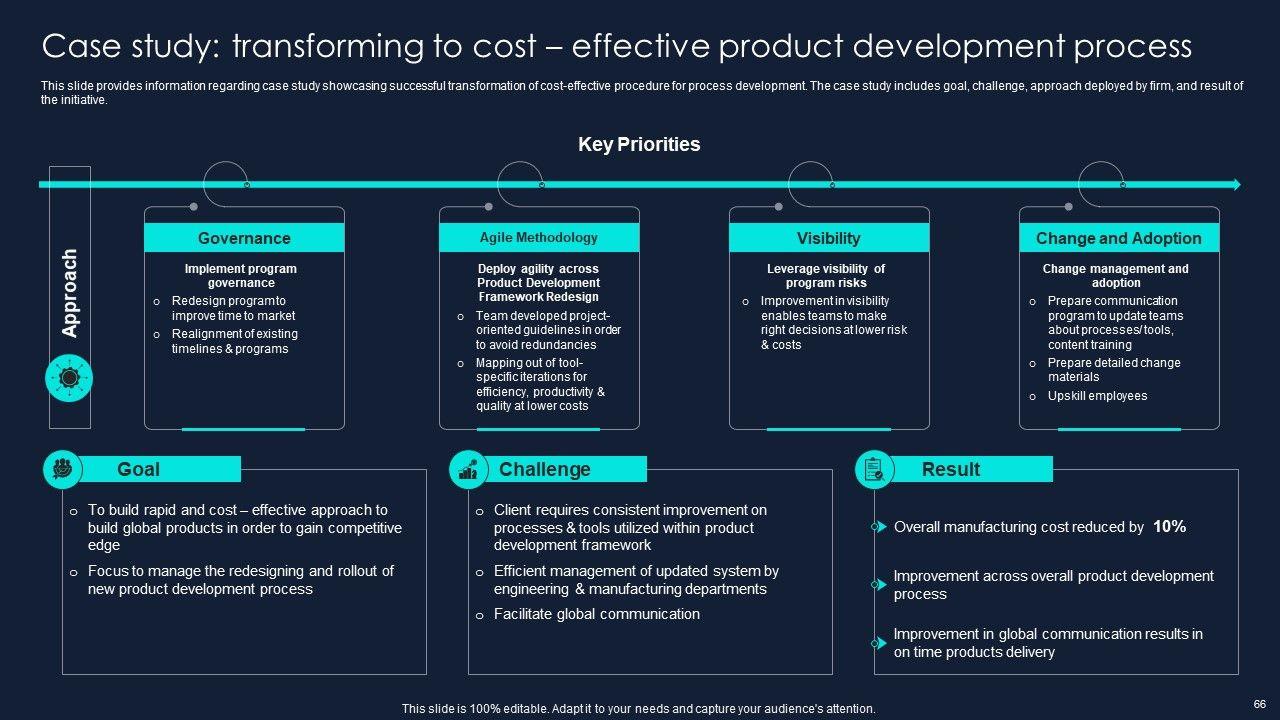 Case study: transforming to cost – effective product development process

This slide provides information regarding case study showcasing successful transformation of cost-effective procedure for process development. The case study includes goal, challenge, approach deployed by firm, and result of the initiative.

Key Priorities

Approach

Governance

Implement program governance

o Redesign program to improve time to market

o Realignment of existing timelines & programs

Agile Methodology

Deploy agility across Product Development Framework Redesign

o Team developed project-oriented guidelines in order to avoid redundancies

o Mapping out of tool-specific iterations for efficiency, productivity & quality at lower costs

Visibility

Leverage visibility of program risks

o Improvement in visibility enables teams to make right decisions at lower risk & costs

Change and Adoption

Change management and adoption

o Prepare communication program to update teams about processes/ tools, content training

o Prepare detailed change materials

o Upskill employees

Goal

o To build rapid and cost – effective approach to build global products in order to gain competitive edge

o Focus to manage the redesigning and rollout of new product development process

Challenge

o Client requires consistent improvement on processes & tools utilized within product development framework

o Efficient management of updated system by engineering & manufacturing departments

o Facilitate global communication

Result

Overall manufacturing cost reduced by 10%

Improvement across overall product development process

Improvement in global communication results in on time products delivery

This slide is 100% editable. Adapt it to your needs and capture your audience's attention.

66